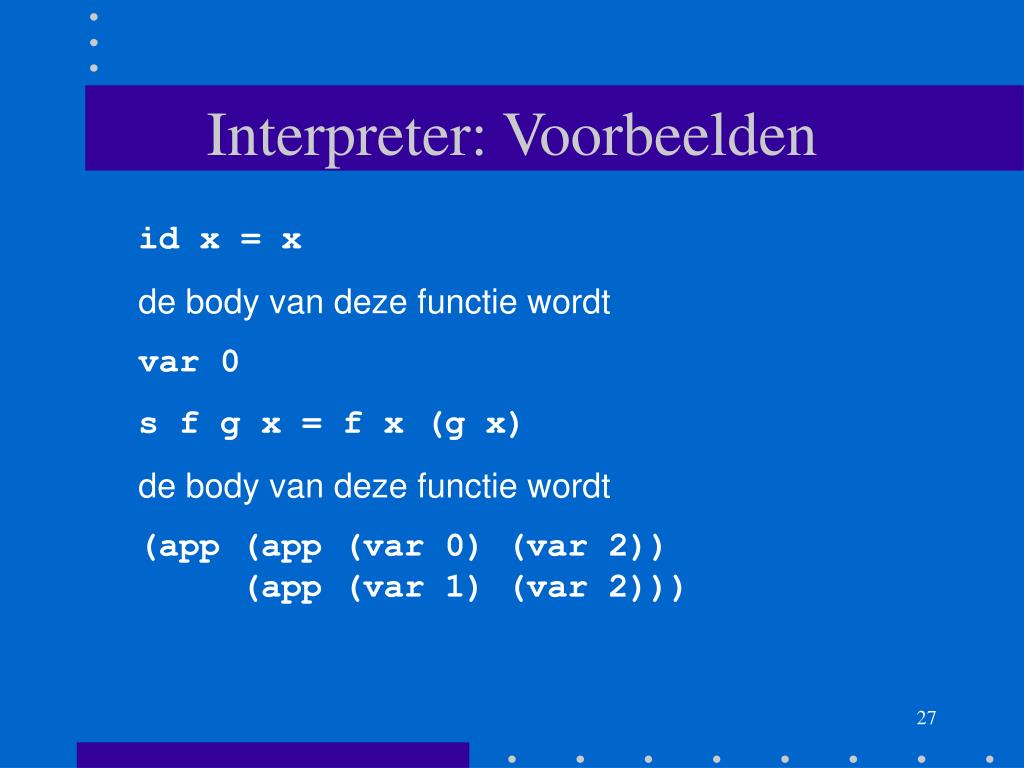 Interpreter: Voorbeelden

id x = x

de body van deze functie wordt

var 0

s f g x = f x (g x)

de body van deze functie wordt

(app (app (var 0) (var 2))
     (app (var 1) (var 2)))

27